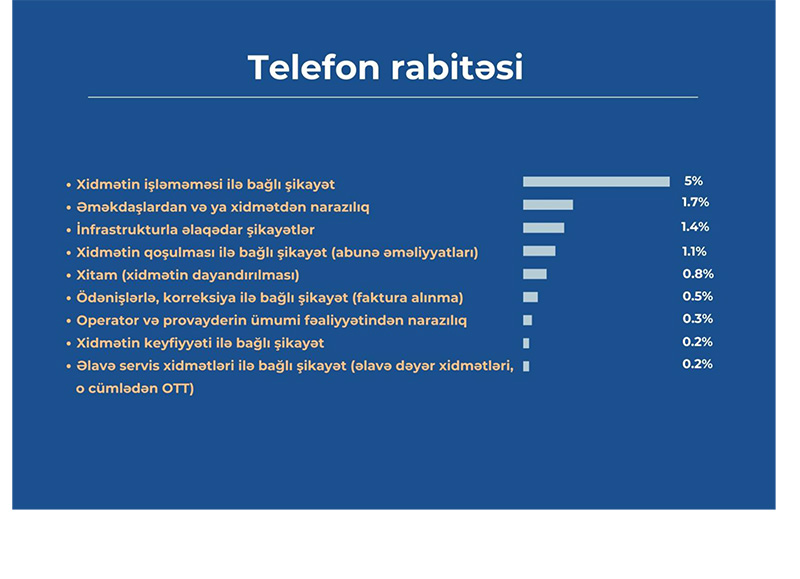 Telefon rabitəsi

• Xidmətin işləməməsi ilə bağlı şikayət 5%
• Əməkdaşlardan və ya xidmətdən narazılıq 1.7%
• İnfrastrukturla əlaqədar şikayətlər 1.4%
• Xidmətin qoşulması ilə bağlı şikayət (abunə əməliyyatları) 1.1%
• Xitam (xidmətin dayandırılması) 0.8%
• Ödənişlərlə, korreksiya ilə bağlı şikayət (faktura alınma) 0.5%
• Operator və provayderin ümumi fəaliyyətindən narazılıq 0.3%
• Xidmətin keyfiyyəti ilə bağlı şikayət 0.2%
• Əlavə servis xidmətləri ilə bağlı şikayət (əlavə dəyər xidmətləri, o cümlədən OTT) 0.2%